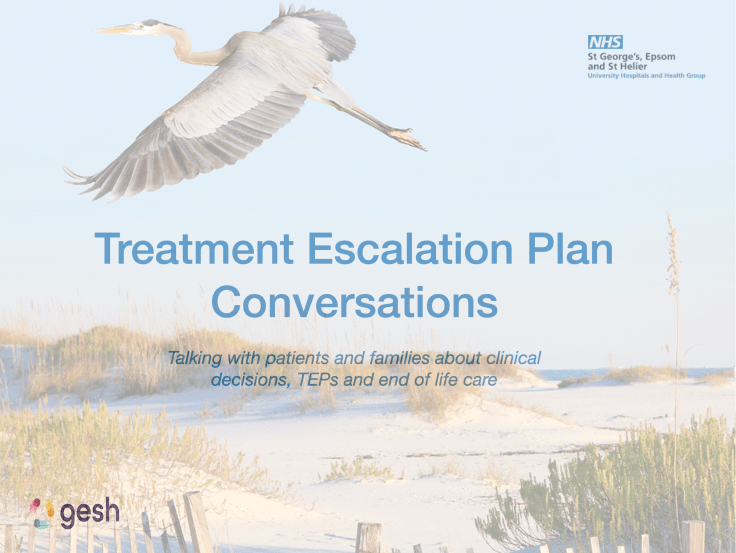 NHS
St George's, Epsom and St Helier
University Hospitals and Health Group

Treatment Escalation Plan Conversations

Talking with patients and families about clinical decisions, TEPs and end of life care

gesh